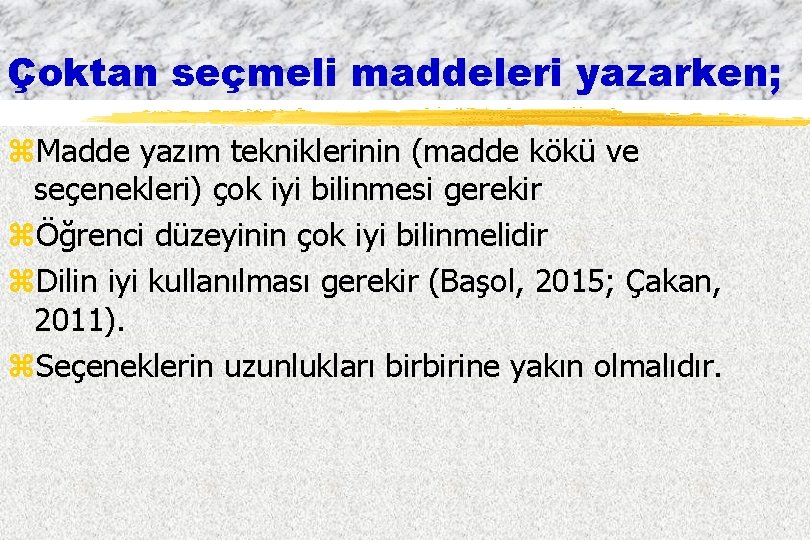 Çoktan seçmeli maddeleri yazarken;

⌘Madde yazım tekniklerinin (madde kökü ve seçenekleri) çok iyi bilinmesi gerekir

⌘Öğrenci düzeyinin çok iyi bilinmelidir

⌘Dilin iyi kullanılması gerekir (Başol, 2015; Çakan, 2011).

⌘Seçeneklerin uzunlukları birbirine yakın olmalıdır.